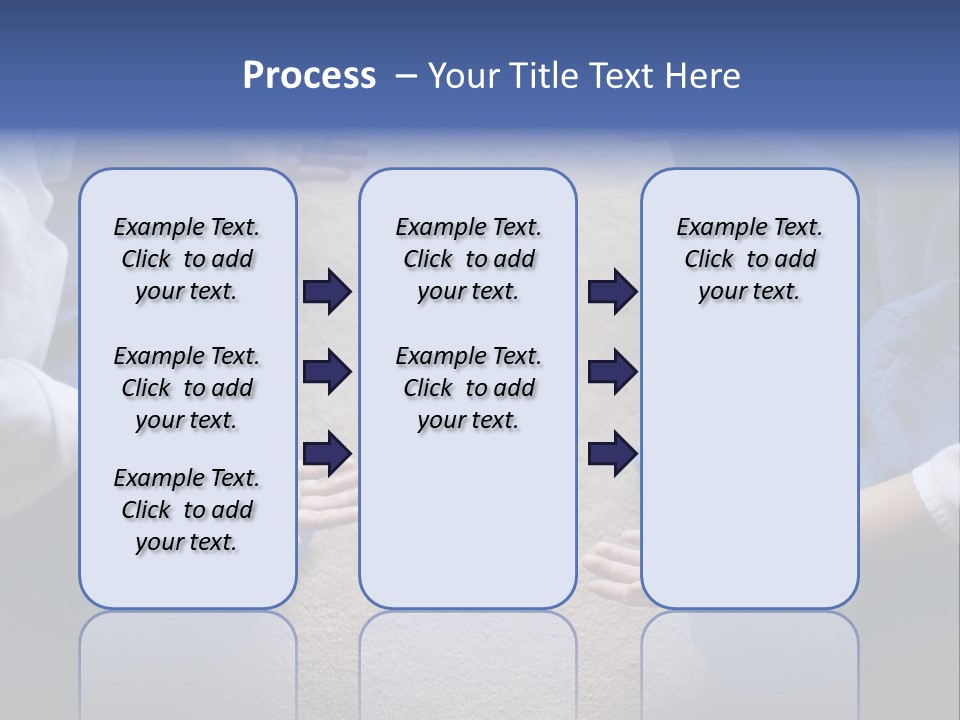 Process – Your Title Text Here

Example Text. Click to add your text.

Example Text. Click to add your text.

Example Text. Click to add your text.

Example Text. Click to add your text.

Example Text. Click to add your text.

Example Text. Click to add your text.